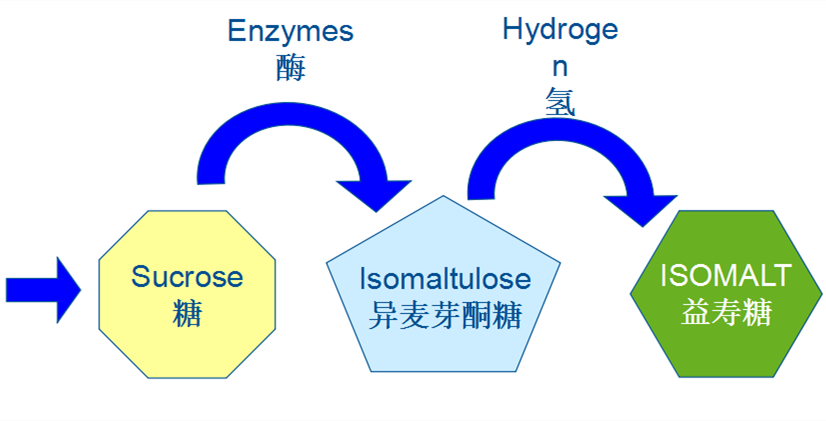 Enzymes
酶

Hydroge
n
氢

Sucrose
糖

Isomaltulose
异麦芽酮糖

ISOMALT
益寿糖